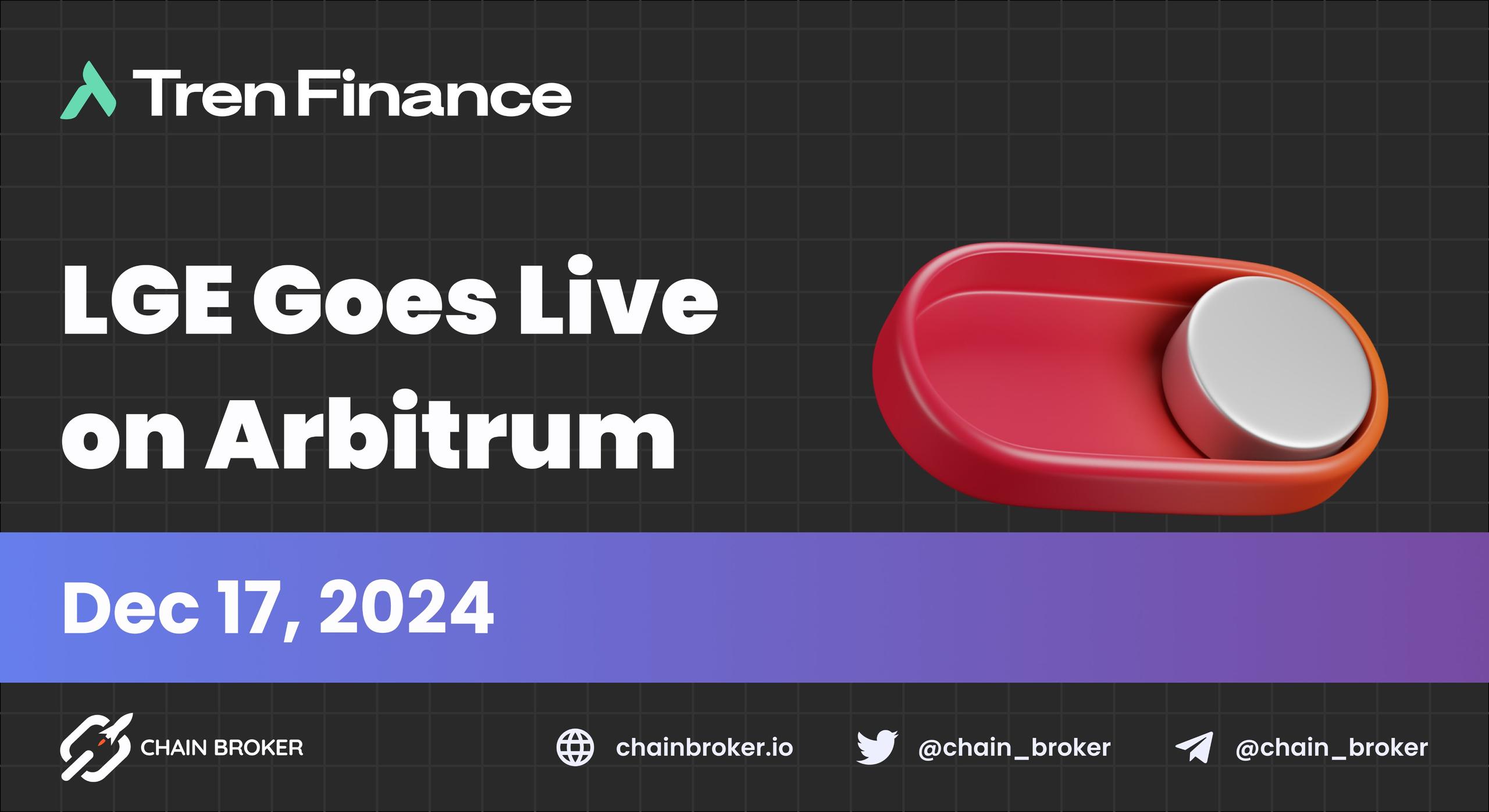 Tren Finance

LGE Goes Live on Arbitrum

Dec 17, 2024

CHAIN BROKER

chainbroker.io

@chain_broker

@chain_broker